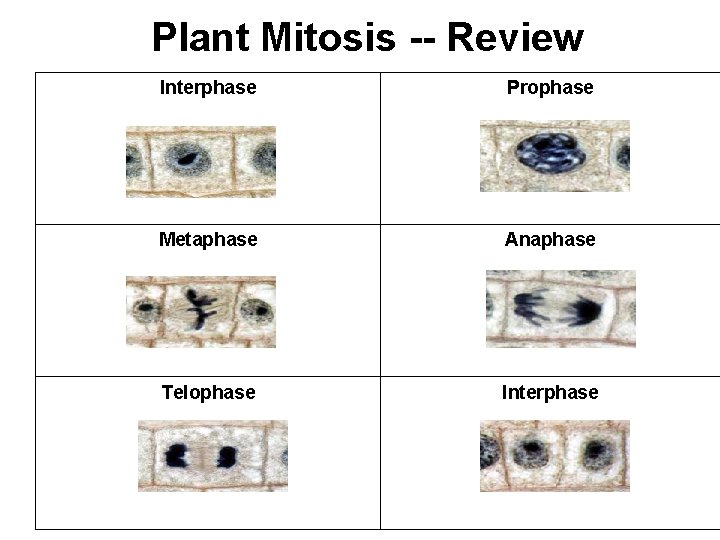 Plant Mitosis -- Review

| Interphase | Prophase |
|---|---|
| Metaphase | Anaphase |
| Telophase | Interphase |